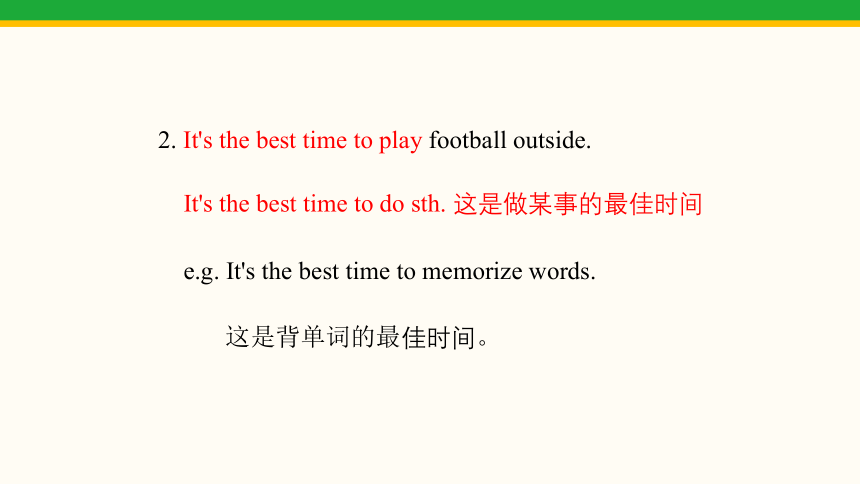 2. It's the best time to play football outside.

It's the best time to do sth. 这是做某事的最佳时间

e.g. It's the best time to memorize words.

这是背单词的最佳时间。